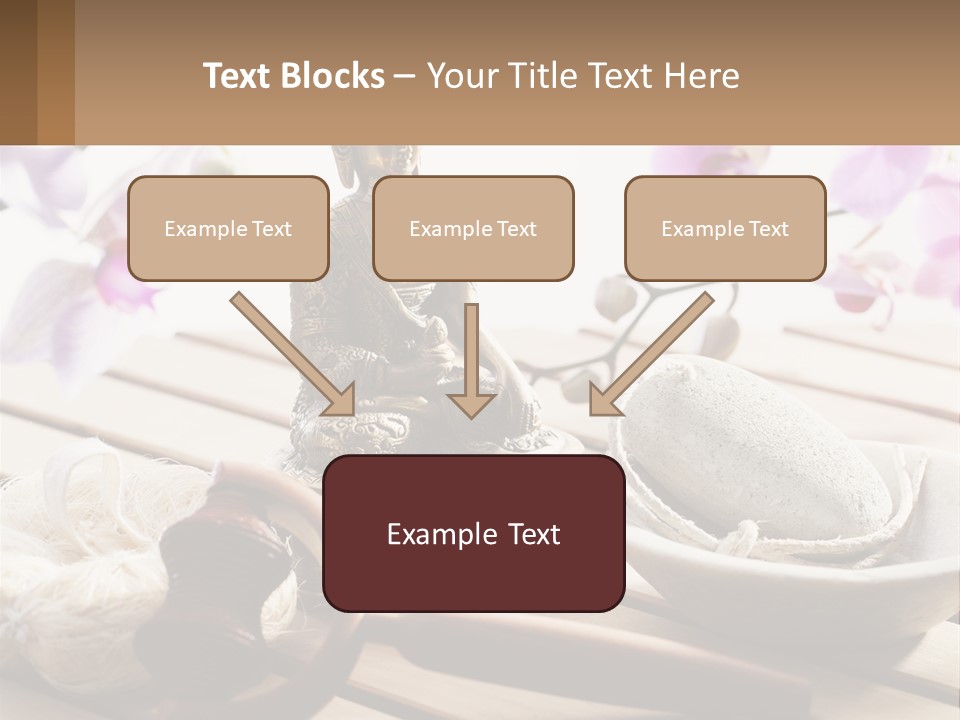 Text Blocks – Your Title Text Here

Example Text

Example Text

Example Text

Example Text